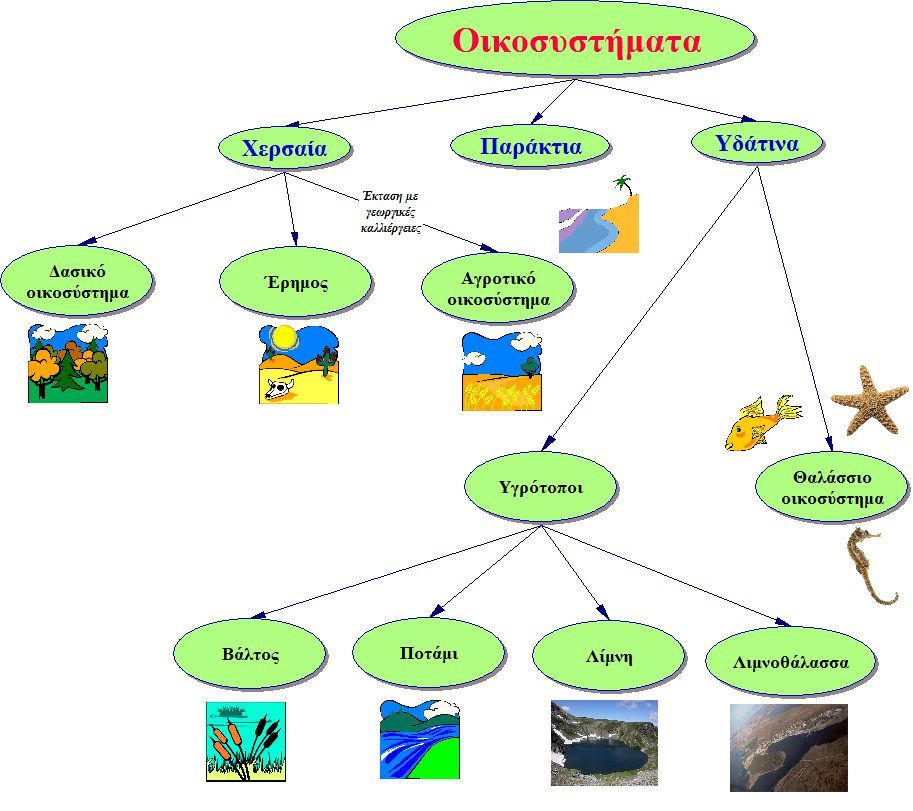 Οικοσυστήματα

Χερσαία

Παράκτια

Υδάτινα

Έκταση με γεωργικές καλλιέργειες

Δασικό οικοσύστημα

Έρημος

Αγροτικό οικοσύστημα

Υγρότοποι

Θαλάσσιο οικοσύστημα

Βάλτος

Ποτάμι

Λίμνη

Λιμνοθάλασσα